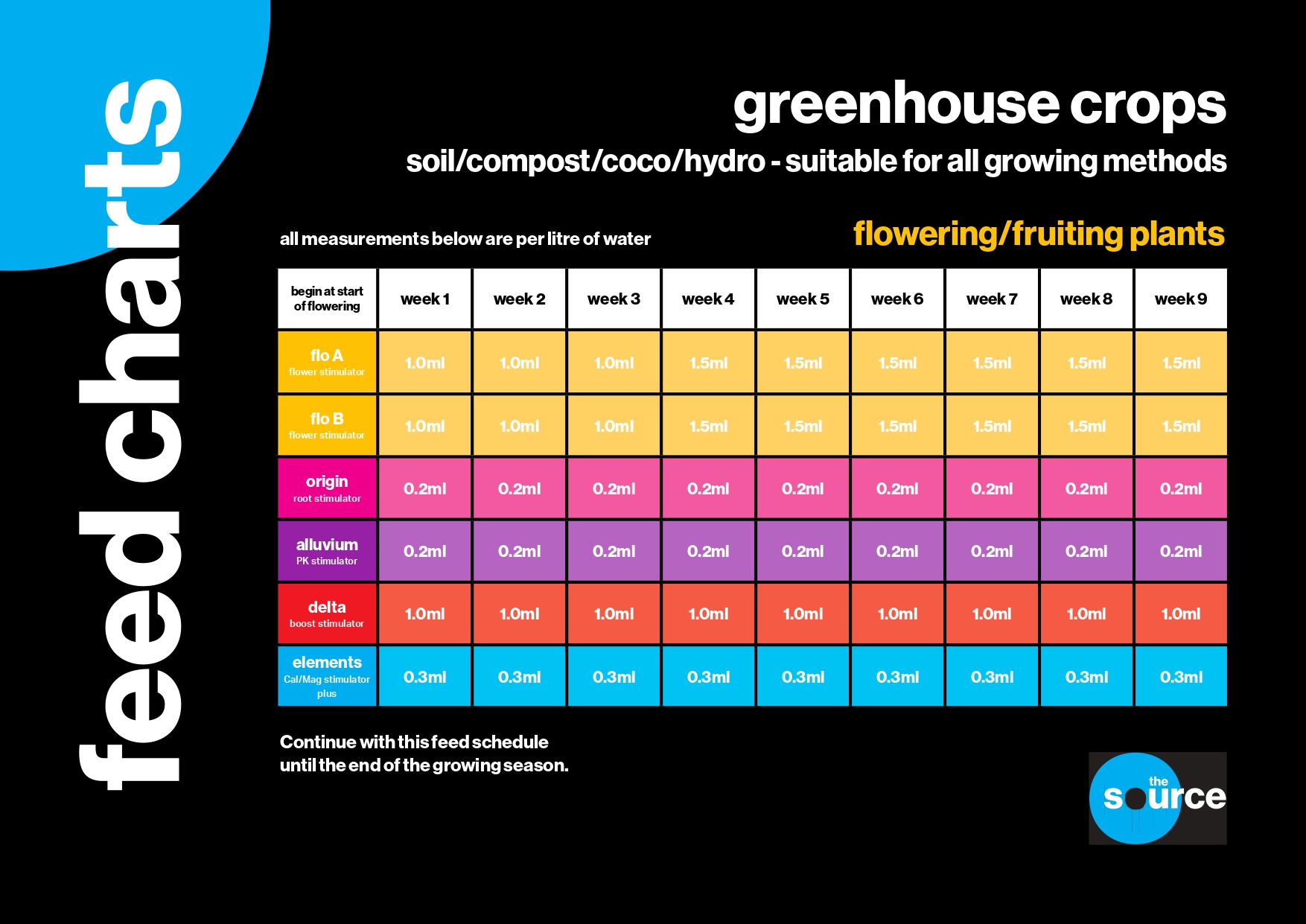 feed charts

greenhouse crops

soil/compost/coco/hydro - suitable for all growing methods

all measurements below are per litre of water

flowering/fruiting plants

| begin at start of flowering | week 1 | week 2 | week 3 | week 4 | week 5 | week 6 | week 7 | week 8 | week 9 |
|---|---|---|---|---|---|---|---|---|---|
| flo A flower stimulator | 1.0ml | 1.0ml | 1.0ml | 1.5ml | 1.5ml | 1.5ml | 1.5ml | 1.5ml | 1.5ml |
| flo B flower stimulator | 1.0ml | 1.0ml | 1.0ml | 1.5ml | 1.5ml | 1.5ml | 1.5ml | 1.5ml | 1.5ml |
| origin root stimulator | 0.2ml | 0.2ml | 0.2ml | 0.2ml | 0.2ml | 0.2ml | 0.2ml | 0.2ml | 0.2ml |
| alluvium PK stimulator | 0.2ml | 0.2ml | 0.2ml | 0.2ml | 0.2ml | 0.2ml | 0.2ml | 0.2ml | 0.2ml |
| delta boost stimulator | 1.0ml | 1.0ml | 1.0ml | 1.0ml | 1.0ml | 1.0ml | 1.0ml | 1.0ml | 1.0ml |
| elements Cal/Mag stimulator plus | 0.3ml | 0.3ml | 0.3ml | 0.3ml | 0.3ml | 0.3ml | 0.3ml | 0.3ml | 0.3ml |

Continue with this feed schedule until the end of the growing season.

the source